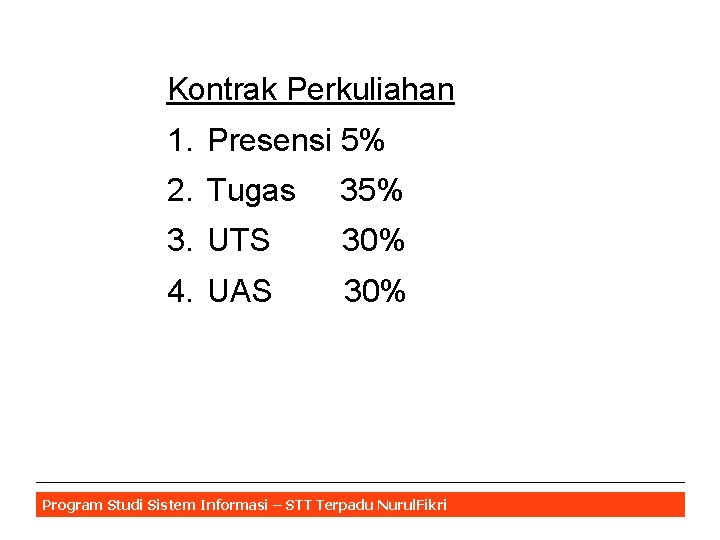 Kontrak Perkuliahan

1. Presensi 5%
2. Tugas 35%
3. UTS 30%
4. UAS 30%

Program Studi Sistem Informasi – STT Terpadu NurulFikri